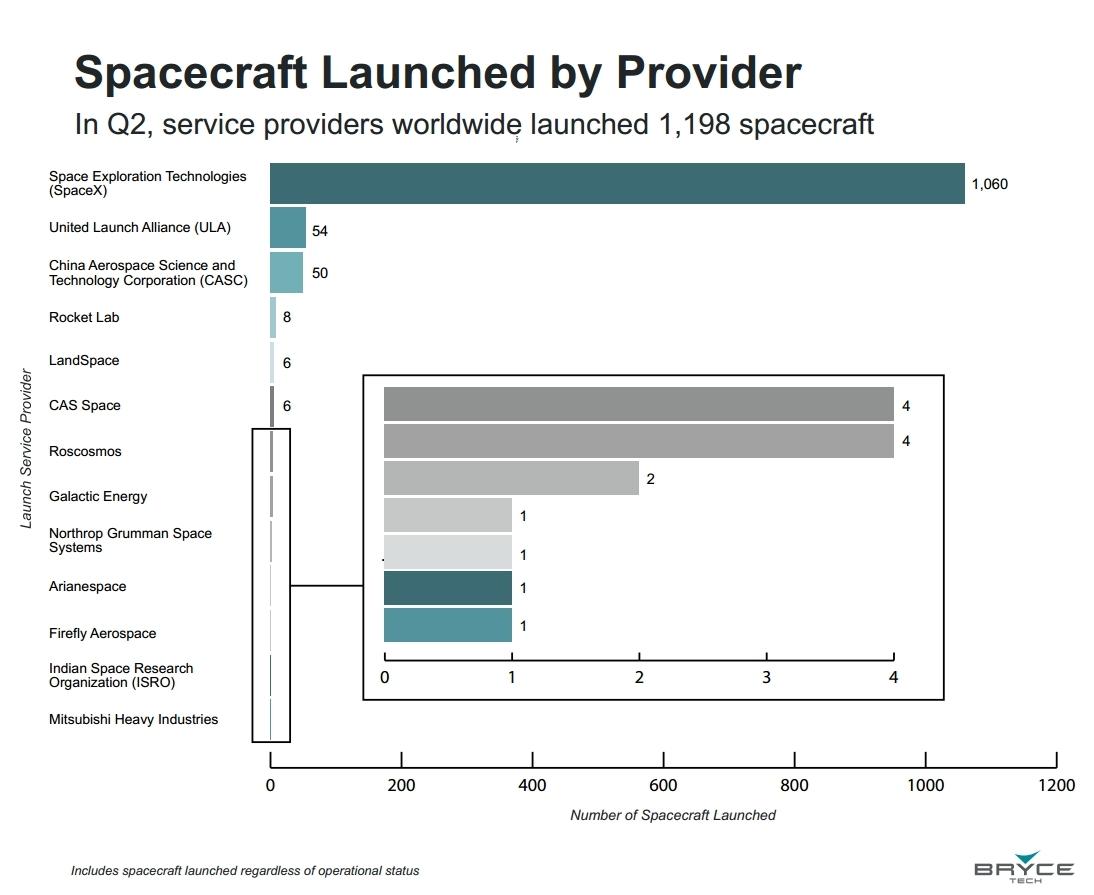 Spacecraft Launched by Provider

In Q2, service providers worldwide launched 1,198 spacecraft

Launch Service Provider

Space Exploration Technologies (SpaceX) 1,060
United Launch Alliance (ULA) 54
China Aerospace Science and Technology Corporation (CASC) 50
Rocket Lab 8
LandSpace 6
CAS Space 6
Roscosmos
Galactic Energy
Northrop Grumman Space Systems
Arianespace
Firefly Aerospace
Indian Space Research Organization (ISRO)
Mitsubishi Heavy Industries

4
4
2
1
1
1
1

0 1 2 3 4

0 200 400 600 800 1000 1200

Number of Spacecraft Launched

Includes spacecraft launched regardless of operational status

BRYCE TECH